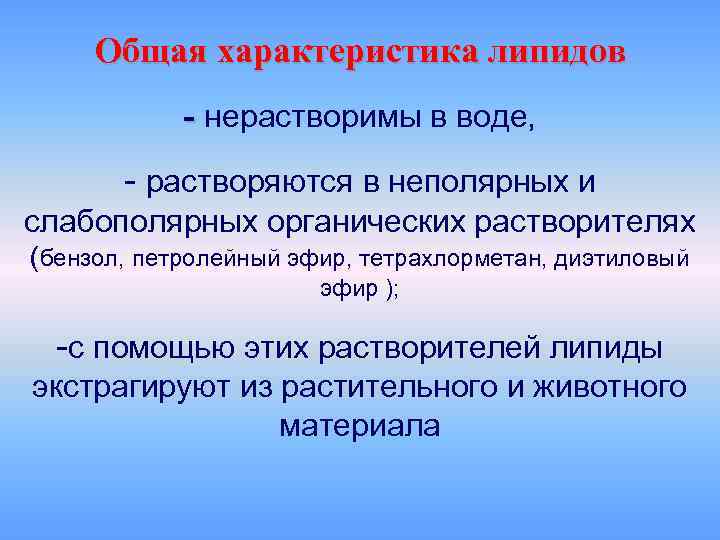 Общая характеристика липидов

- нерастворимы в воде,

- растворяются в неполярных и слабополярных органических растворителях (бензол, петролейный эфир, тетрахлорметан, диэтиловый эфир );

-с помощью этих растворителей липиды экстрагируют из растительного и животного материала